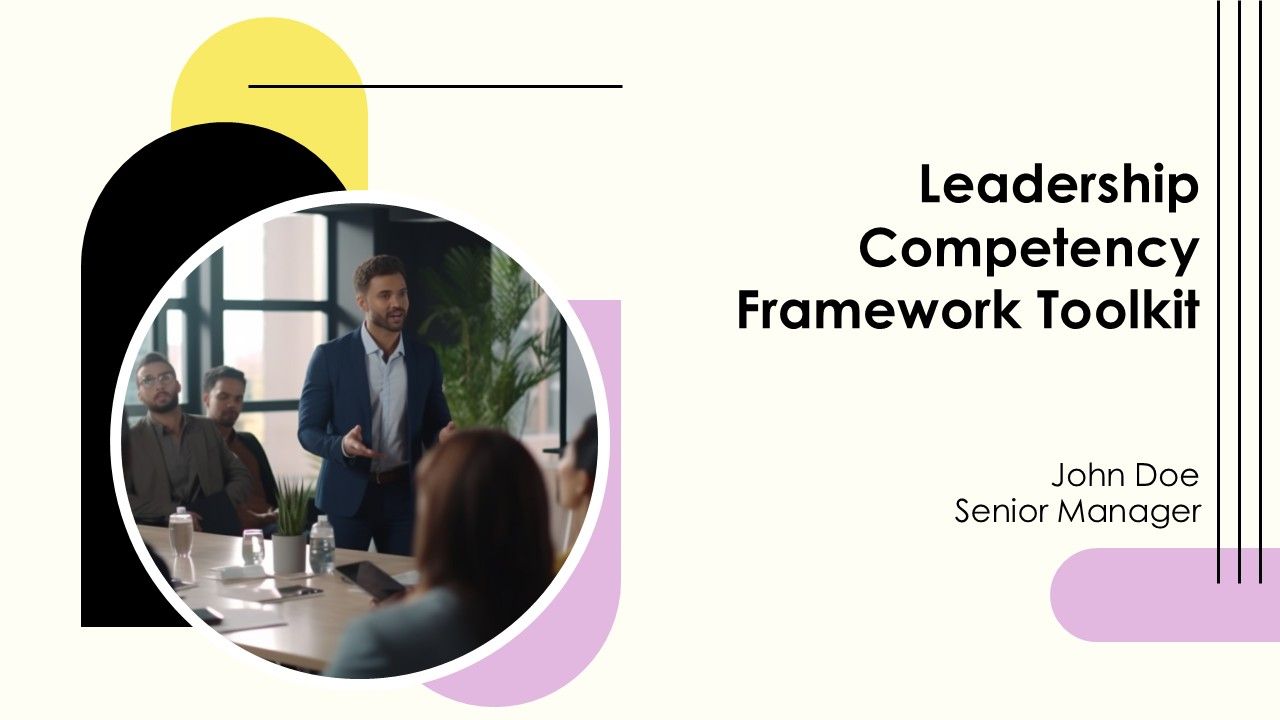 Leadership Competency Framework Toolkit

John Doe
Senior Manager